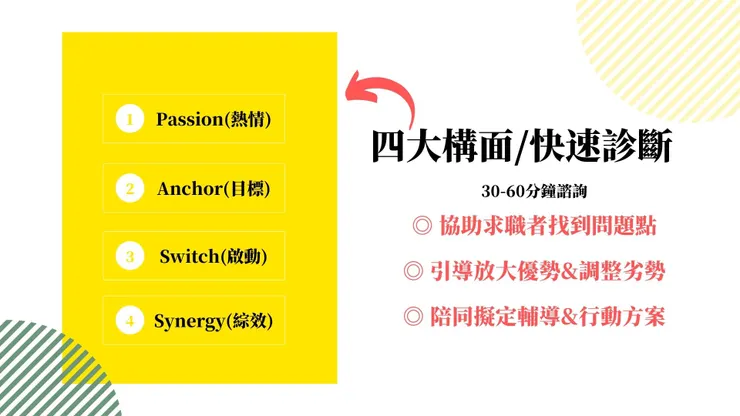 1 Passion(熱情)

2 Anchor(目標)

3 Switch(啟動)

4 Synergy(綜效)

四大構面/快速診斷

30-60分鐘諮詢

◎ 協助求職者找到問題點

◎ 引導放大優勢&調整劣勢

◎ 陪同擬定輔導&行動方案